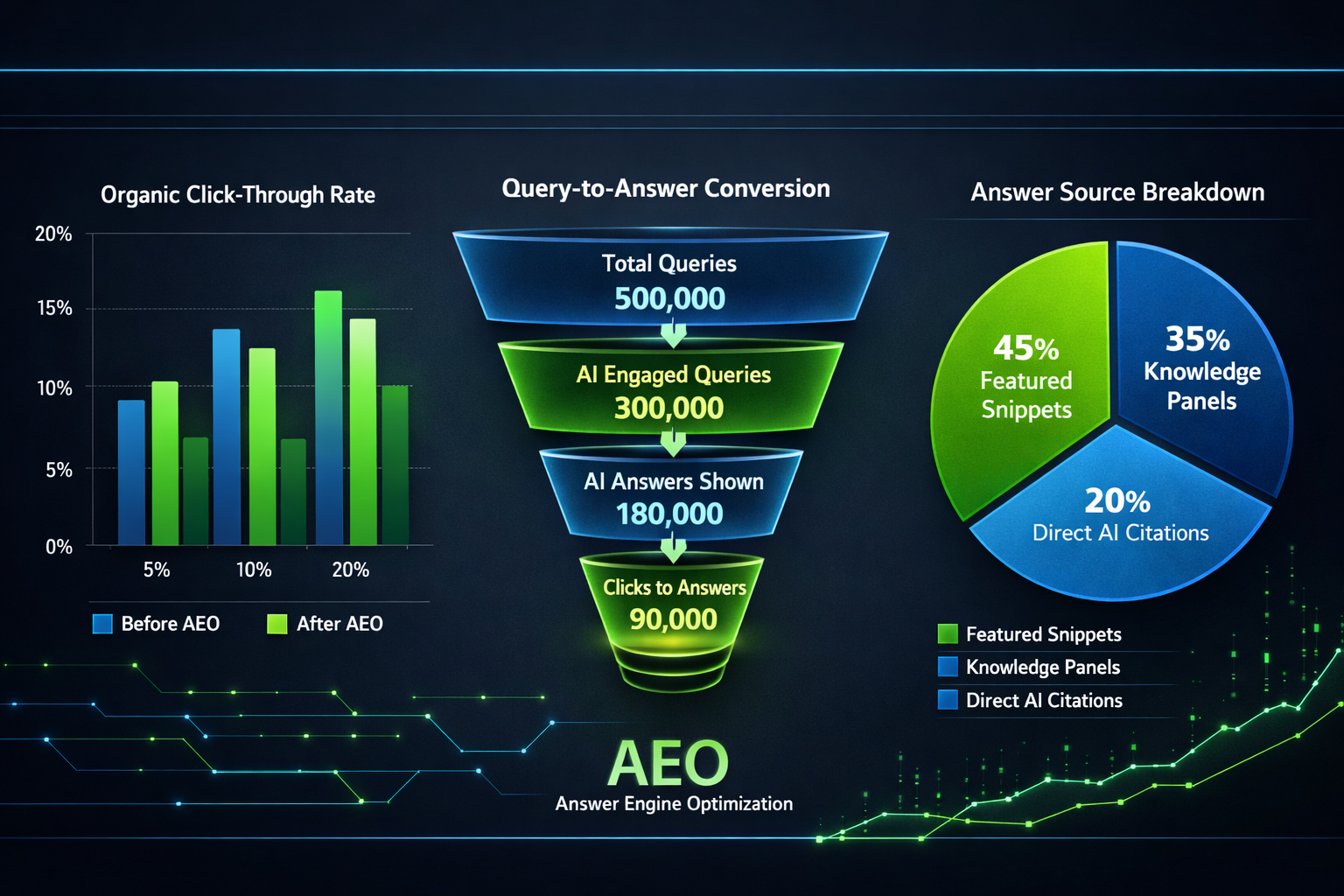 Organic Click-Through Rate

20%
15%
10%
5%
0%

5%
10%
20%

Before AEO
After AEO

Query-to-Answer Conversion

Total Queries
500,000

AI Engaged Queries
300,000

AI Answers Shown
180,000

Clicks to Answers
90,000

AEO
Answer Engine Optimization

Answer Source Breakdown

45%
Featured Snippets

35%
Knowledge Panels

20%
Direct AI Citations

Featured Snippets
Knowledge Panels
Direct AI Citations